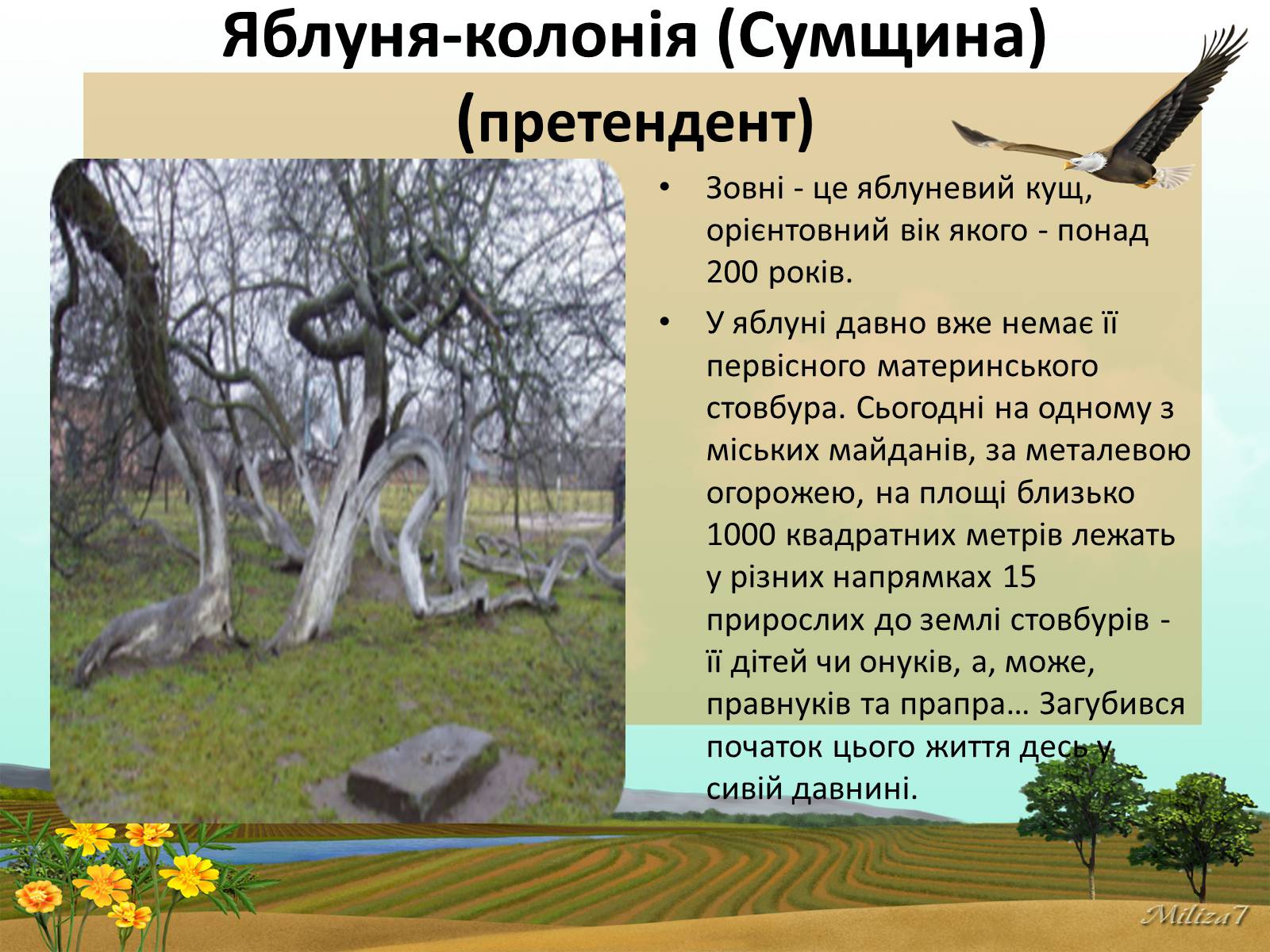 Яблуня-колонія (Сумщина) (претендент)

• Зовні - це яблуневий кущ, орієнтовний вік якого - понад 200 років.

• У яблуні давно вже немає її первісного материнського стовбура. Сьогодні на одному з міських майданів, за металевою огорожею, на площі близько 1000 квадратних метрів лежать у різних напрямках 15 прирослих до землі стовбурів - її дітей чи онуків, а, може, правнуків та прапра… Загубився початок цього життя десь у сивій давнині.

Miliza7